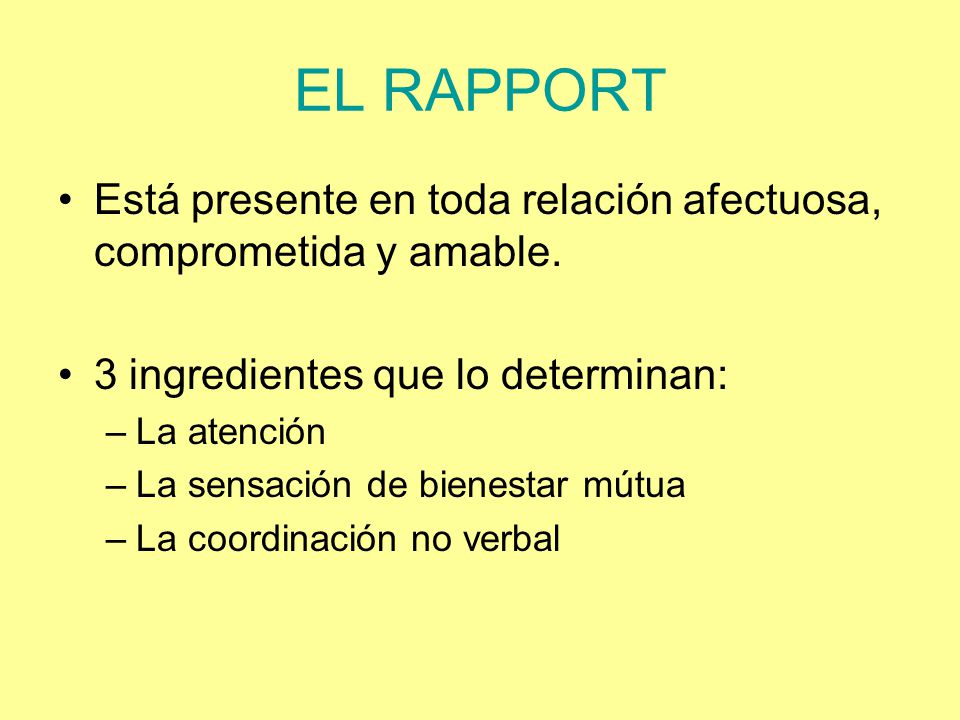 EL RAPPORT

• Está presente en toda relación afectuosa, comprometida y amable.

• 3 ingredientes que lo determinan:
– La atención
– La sensación de bienestar mútua
– La coordinación no verbal